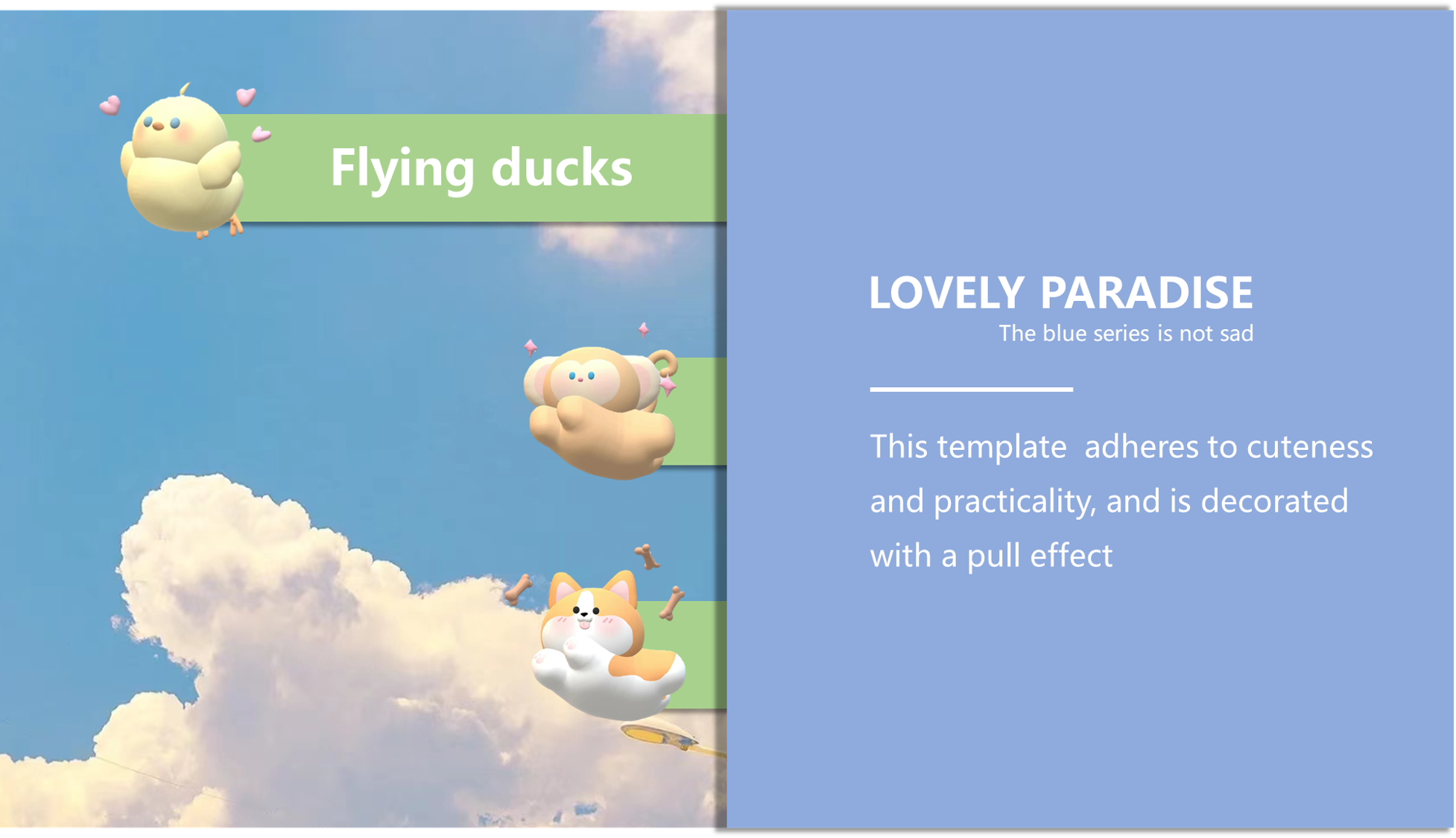 Flying ducks

LOVELY PARADISE
The blue series is not sad

This template adheres to cuteness and practicality, and is decorated with a pull effect